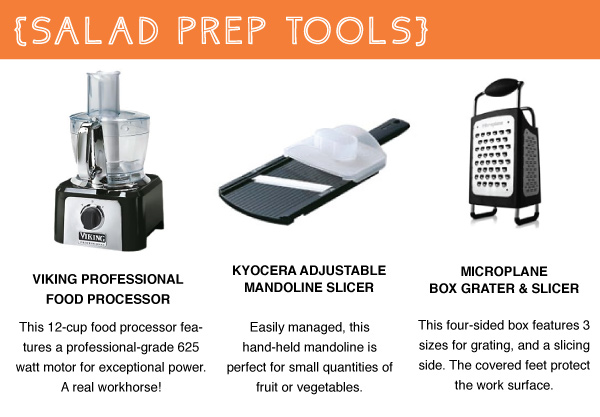 {SALAD PREP TOOLS}

VIKING

VIKING PROFESSIONAL FOOD PROCESSOR

This 12-cup food processor features a professional-grade 625 watt motor for exceptional power. A real workhorse!

KYOCERA ADJUSTABLE MANDOLINE SLICER

Easily managed, this hand-held mandoline is perfect for small quantities of fruit or vegetables.

Microplane

MICROPLANE BOX GRATER & SLICER

This four-sided box features 3 sizes for grating, and a slicing side. The covered feet protect the work surface.